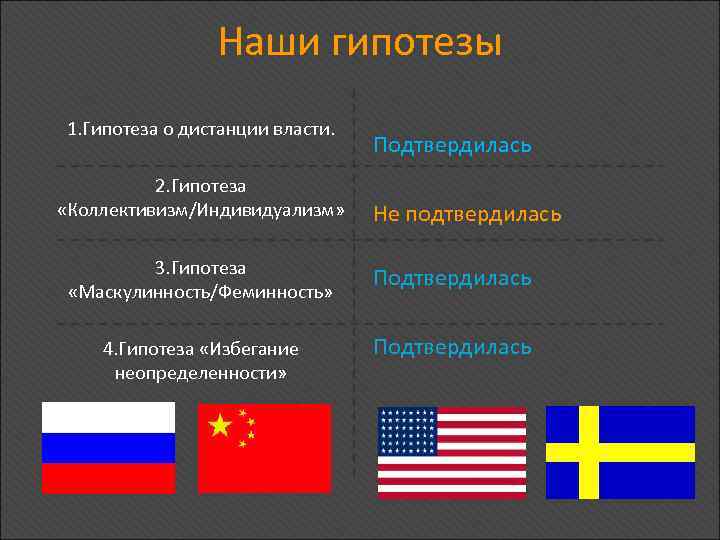 Наши гипотезы

| | |
|---|---|
| 1.Гипотеза о дистанции власти. | Подтвердилась |
| 2.Гипотеза «Коллективизм/Индивидуализм» | Не подтвердилась |
| 3.Гипотеза «Маскулинность/Феминность» | Подтвердилась |
| 4.Гипотеза «Избегание неопределенности» | Подтвердилась |